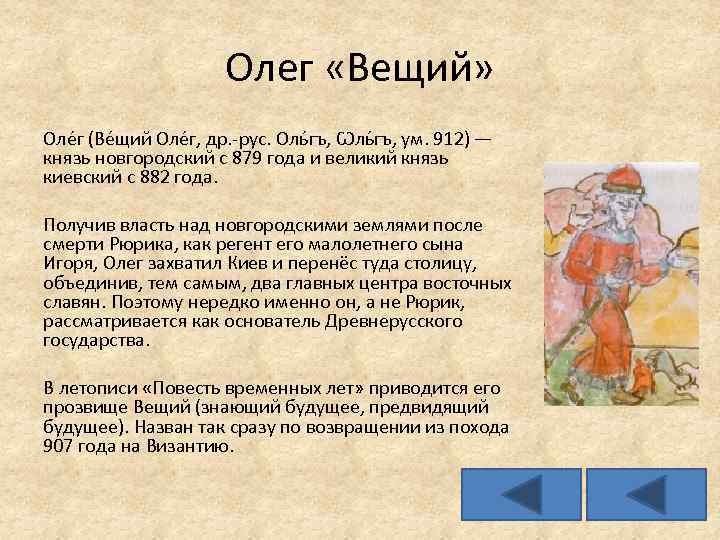 Олег «Вещий»

Оле́г (Ве́щий Оле́г, др.-рус. Ольгъ, Ѡльгъ, ум. 912) — князь новгородский с 879 года и великий князь киевский с 882 года.

Получив власть над новгородскими землями после смерти Рюрика, как регент его малолетнего сына Игоря, Олег захватил Киев и перенёс туда столицу, объединив, тем самым, два главных центра восточных славян. Поэтому нередко именно он, а не Рюрик, рассматривается как основатель Древнерусского государства.

В летописи «Повесть временных лет» приводится его прозвище Вещий (знающий будущее, предвидящий будущее). Назван так сразу по возвращении из похода 907 года на Византию.